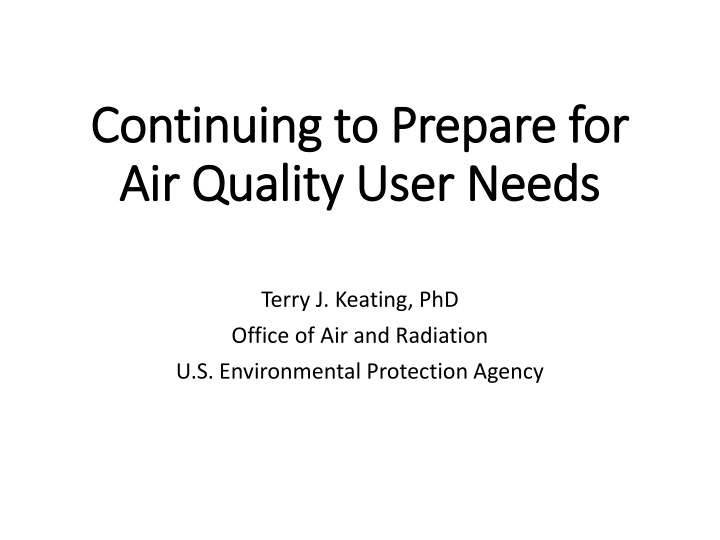 Continuing to Prepare for Air Quality User Needs

Terry J. Keating, PhD
Office of Air and Radiation
U.S. Environmental Protection Agency